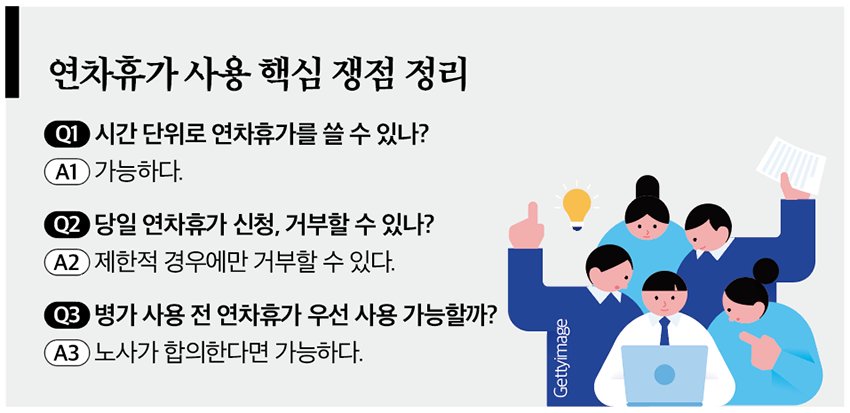 연차휴가 사용 핵심 쟁점 정리

Q1 시간 단위로 연차휴가를 쓸 수 있나?
A1 가능하다.

Q2 당일 연차휴가 신청, 거부할 수 있나?
A2 제한적 경우에만 거부할 수 있다.

Q3 병가 사용 전 연차휴가 우선 사용 가능할까?
A3 노사가 합의한다면 가능하다.

Gettyimage